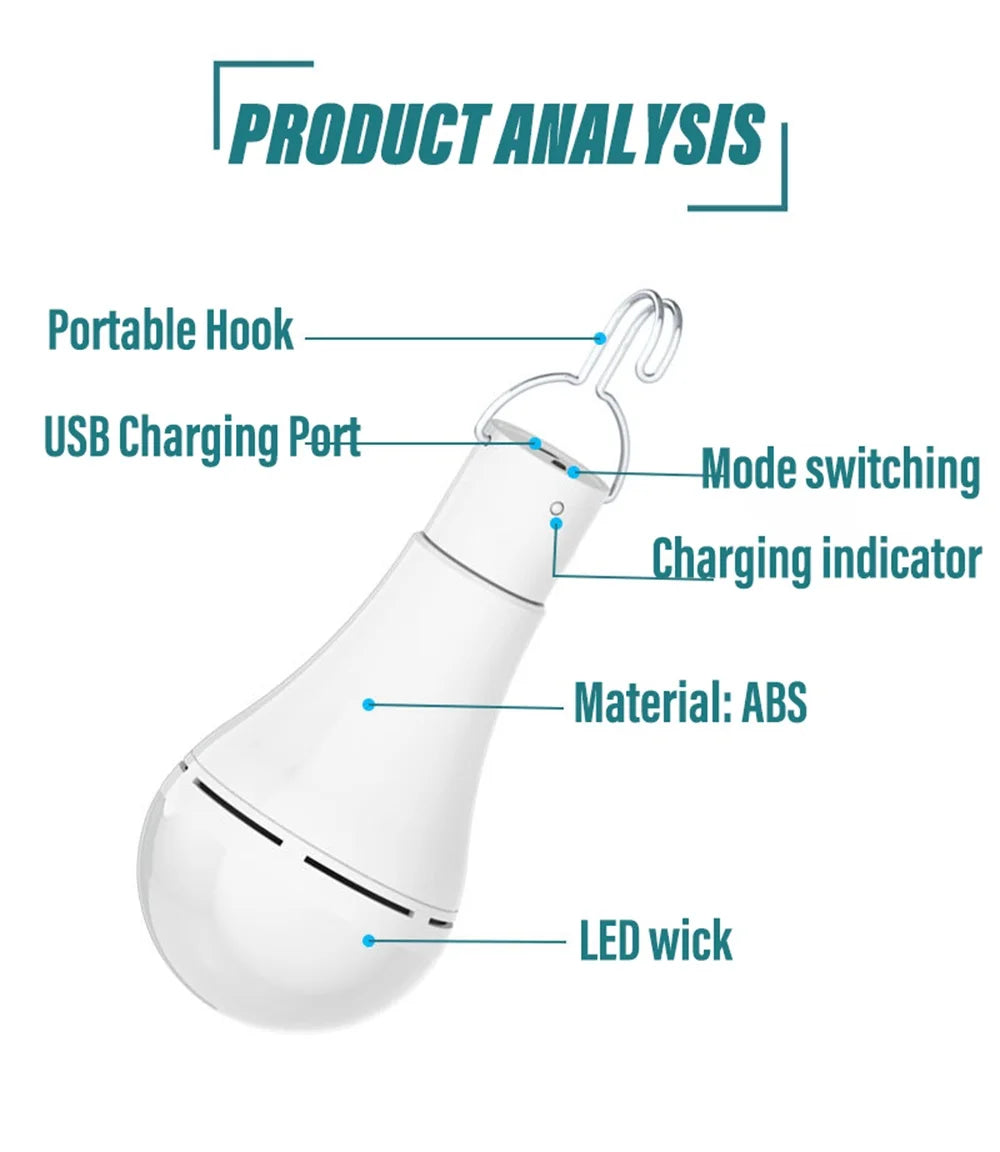 PRODUCT ANALYSIS

Portable Hook

USB Charging Port

Mode switching

Charging indicator

Material: ABS

LED wick